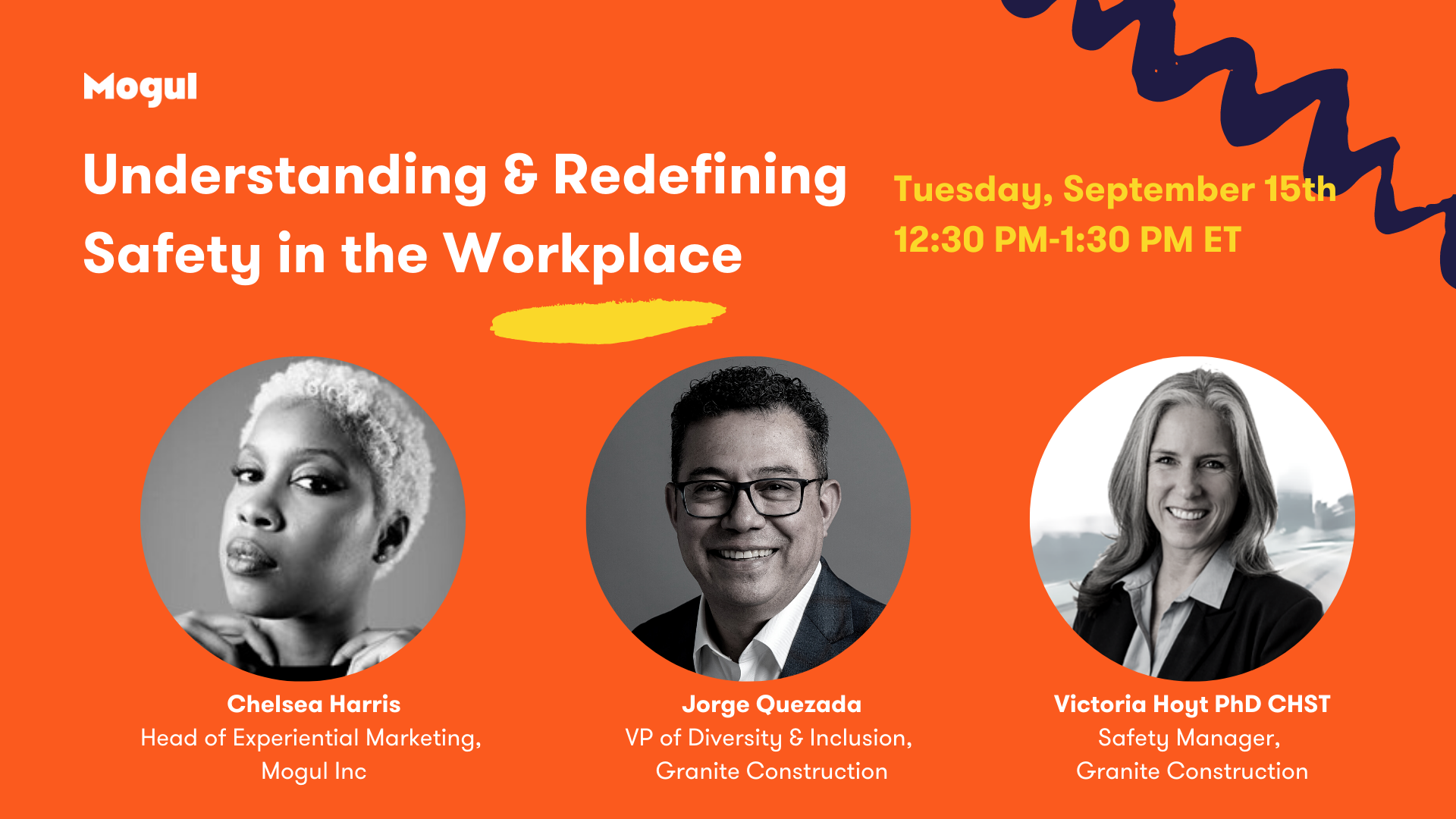 Mogul

Understanding & Redefining Safety in the Workplace

Tuesday, September 15th
12:30 PM-1:30 PM ET

Chelsea Harris
Head of Experiential Marketing, Mogul Inc

Jorge Quezada
VP of Diversity & Inclusion, Granite Construction

Victoria Hoyt PhD CHST
Safety Manager, Granite Construction